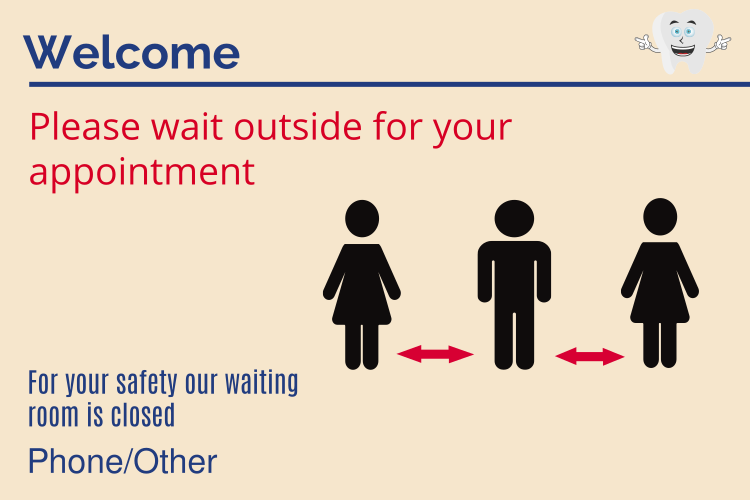 Welcome

Please wait outside for your appointment

For your safety our waiting room is closed

Phone/Other